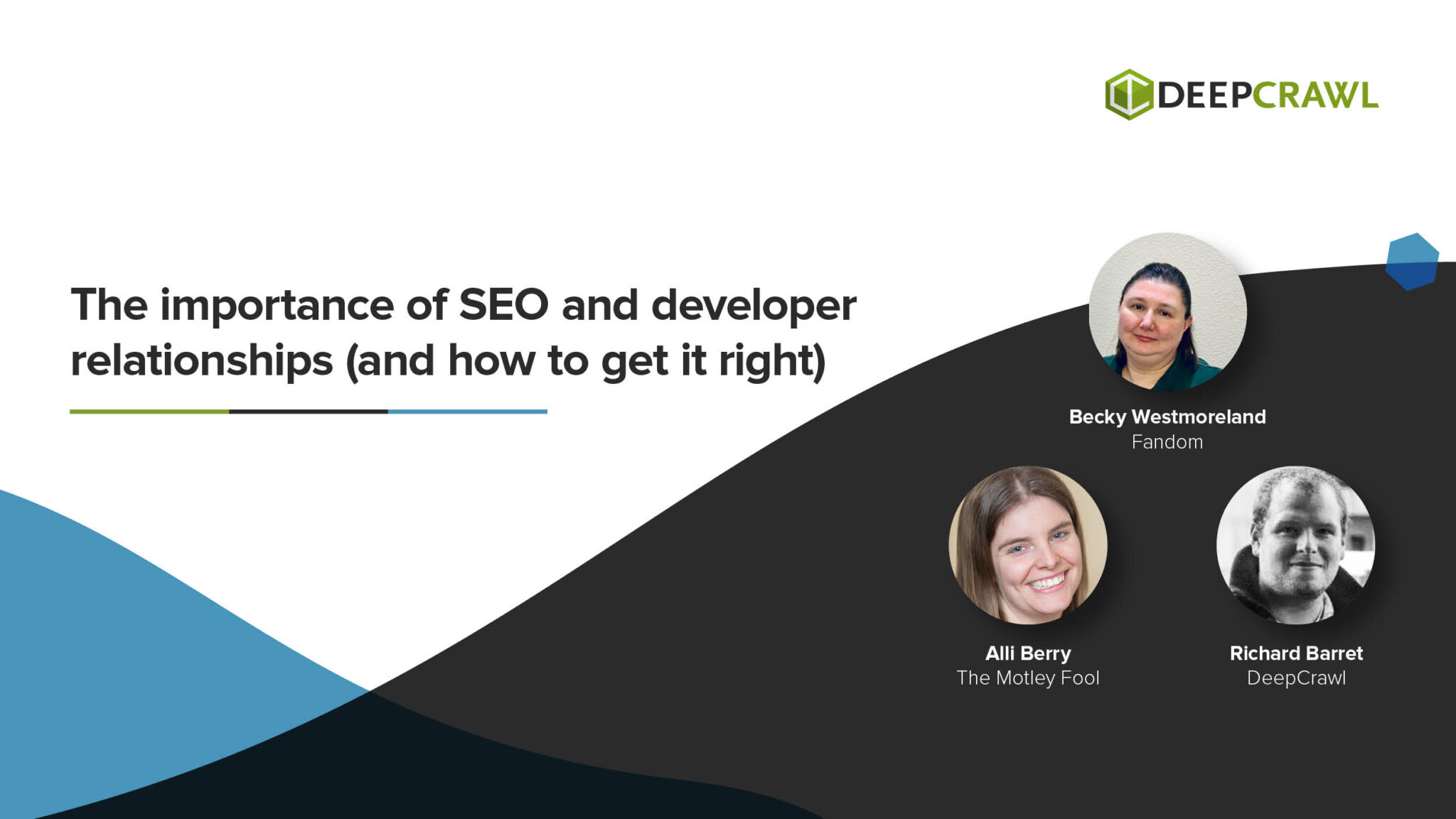 DEEPCRAWL

The importance of SEO and developer relationships (and how to get it right)

Becky Westmoreland
Fandom

Alli Berry
The Motley Fool

Richard Barret
DeepCrawl